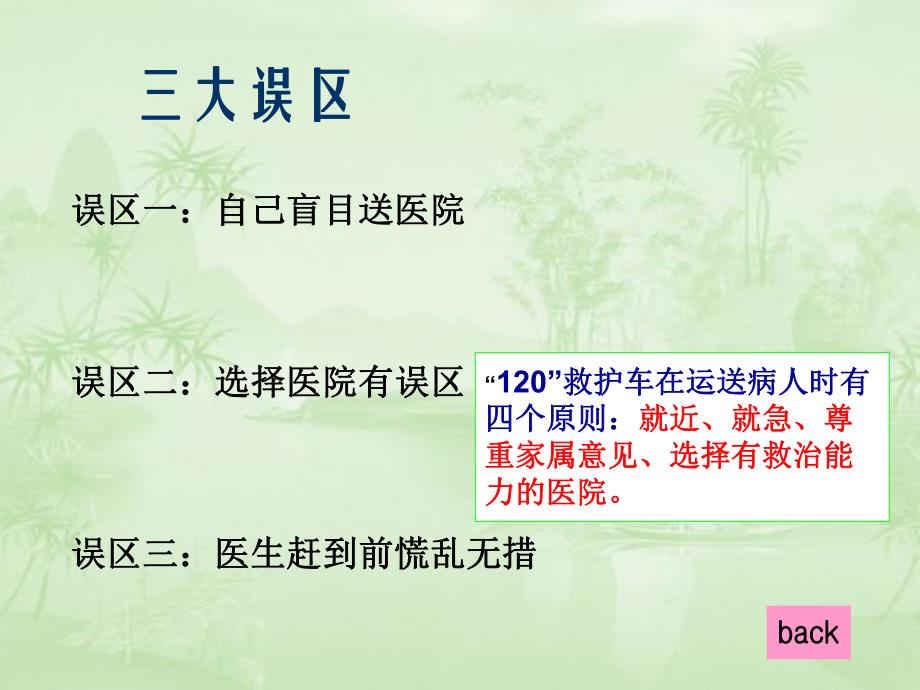 三大误区

误区一：自己盲目送医院

误区二：选择医院有误区

“120”救护车在运送病人时有四个原则：就近、就急、尊重家属意见、选择有救治能力的医院。

误区三：医生赶到前慌乱无措

back